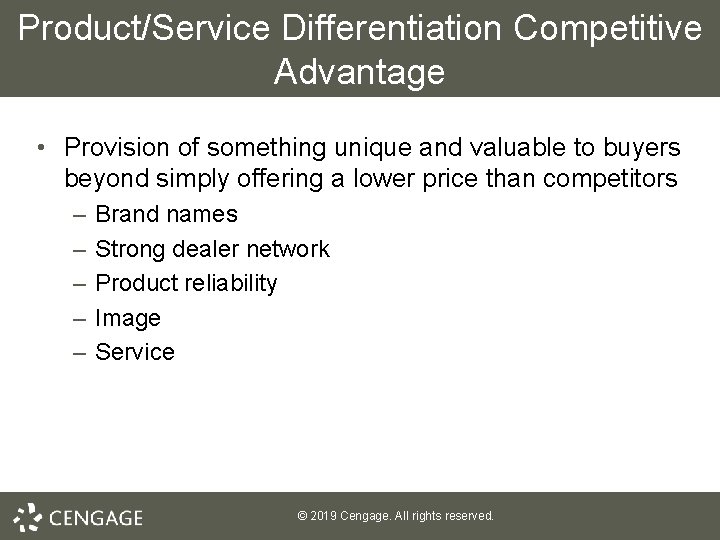 Product/Service Differentiation Competitive Advantage

• Provision of something unique and valuable to buyers beyond simply offering a lower price than competitors
– Brand names
– Strong dealer network
– Product reliability
– Image
– Service

CENGAGE

© 2019 Cengage. All rights reserved.